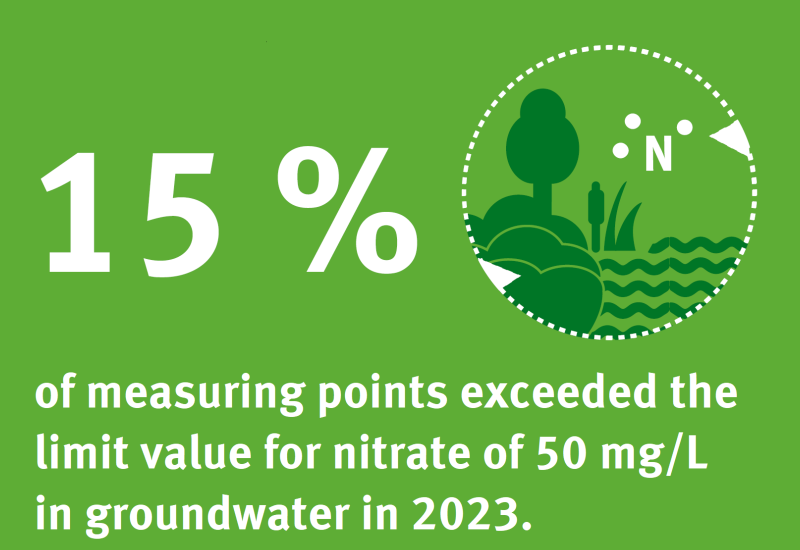 15 %

N

of measuring points exceeded the limit value for nitrate of 50 mg/L in groundwater in 2023.